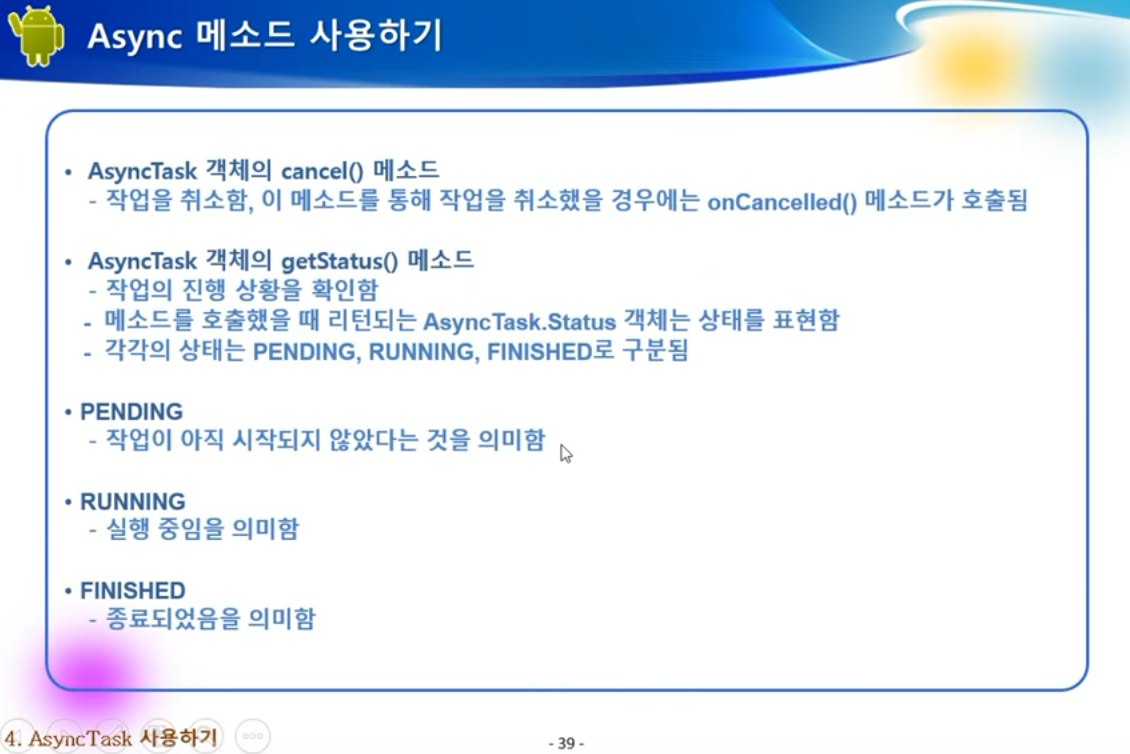 Async 메소드 사용하기

• AsyncTask 객체의 cancel() 메소드
- 작업을 취소함, 이 메소드를 통해 작업을 취소했을 경우에는 onCancelled() 메소드가 호출됨

• AsyncTask 객체의 getStatus() 메소드
- 작업의 진행 상황을 확인함
- 메소드를 호출했을 때 리턴되는 AsyncTask.Status 객체는 상태를 표현함
- 각각의 상태는 PENDING, RUNNING, FINISHED로 구분됨

• PENDING
- 작업이 아직 시작되지 않았다는 것을 의미함

• RUNNING
- 실행 중임을 의미함

• FINISHED
- 종료되었음을 의미함

4. AsyncTask 사용하기

- 39 -